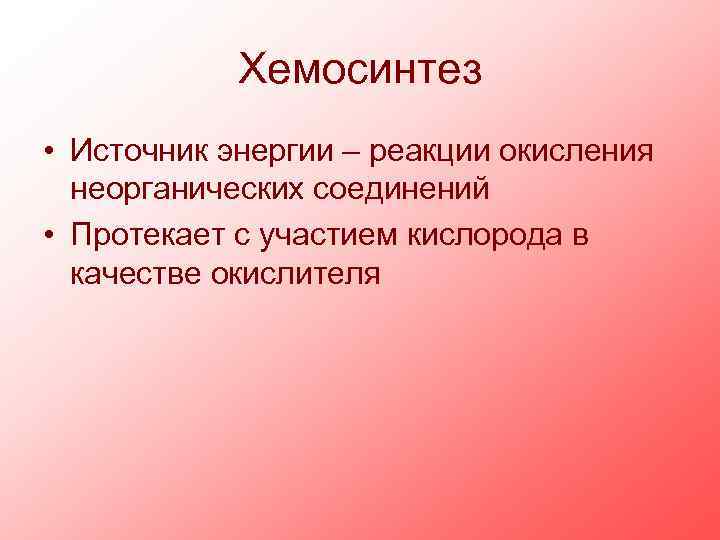 Хемосинтез

• Источник энергии – реакции окисления неорганических соединений
• Протекает с участием кислорода в качестве окислителя